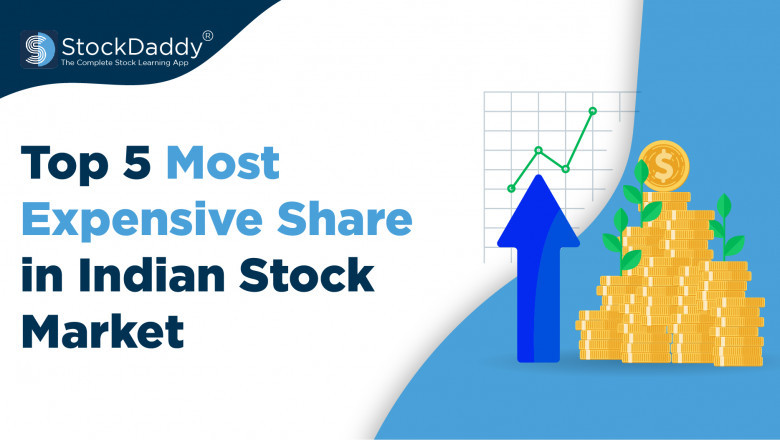 StockDaddy®
The Complete Stock Learning App

Top 5 Most Expensive Share in Indian Stock Market

$